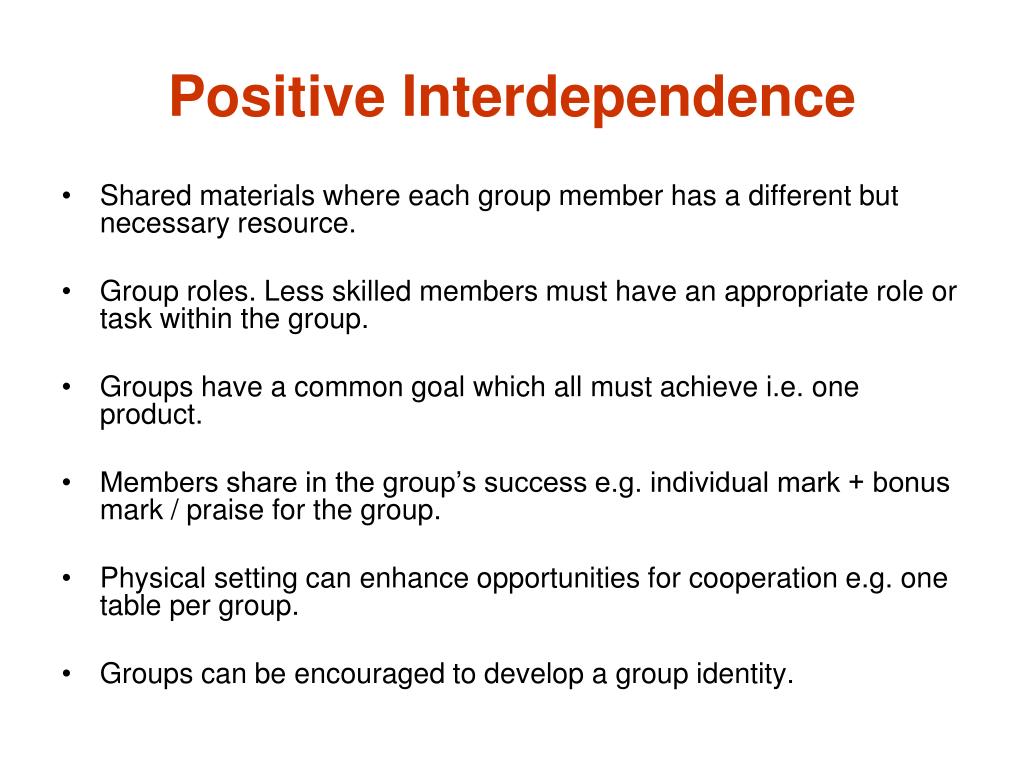 Positive Interdependence

• Shared materials where each group member has a different but necessary resource.

• Group roles. Less skilled members must have an appropriate role or task within the group.

• Groups have a common goal which all must achieve i.e. one product.

• Members share in the group’s success e.g. individual mark + bonus mark / praise for the group.

• Physical setting can enhance opportunities for cooperation e.g. one table per group.

• Groups can be encouraged to develop a group identity.